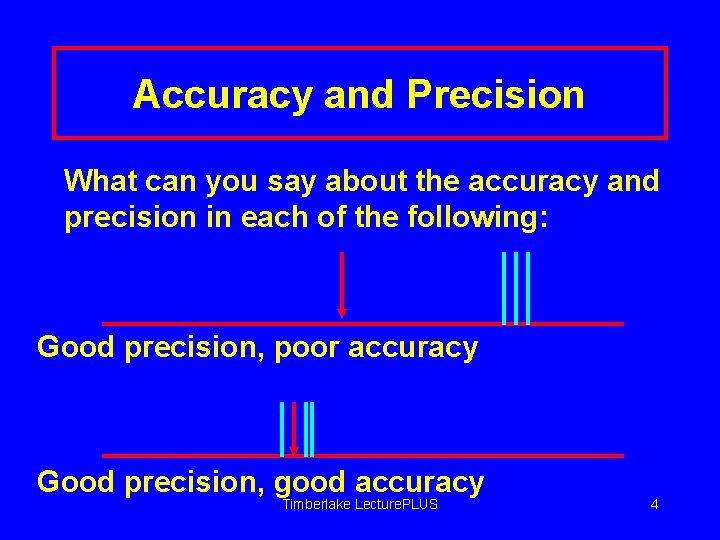 Accuracy and Precision

What can you say about the accuracy and precision in each of the following:

Good precision, poor accuracy

Good precision, good accuracy

Timberlake LecturePLUS

4